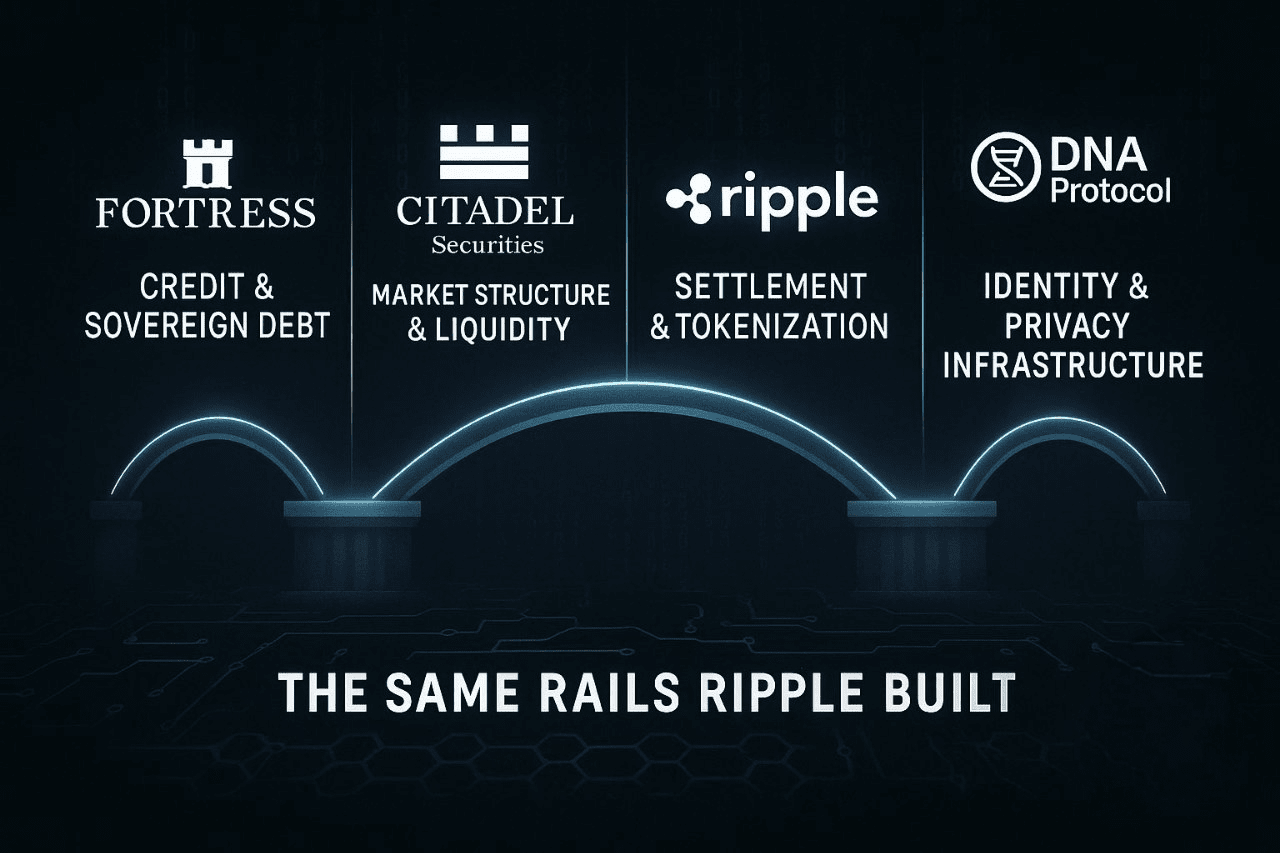 FORTRESS

CREDIT & SOVEREIGN DEBT

CITADEL Securities

MARKET STRUCTURE & LIQUIDITY

ripple

SETTLEMENT & TOKENIZATION

DNA Protocol

IDENTITY & PRIVACY INFRASTRUCTURE

THE SAME RAILS RIPPLE BUILT